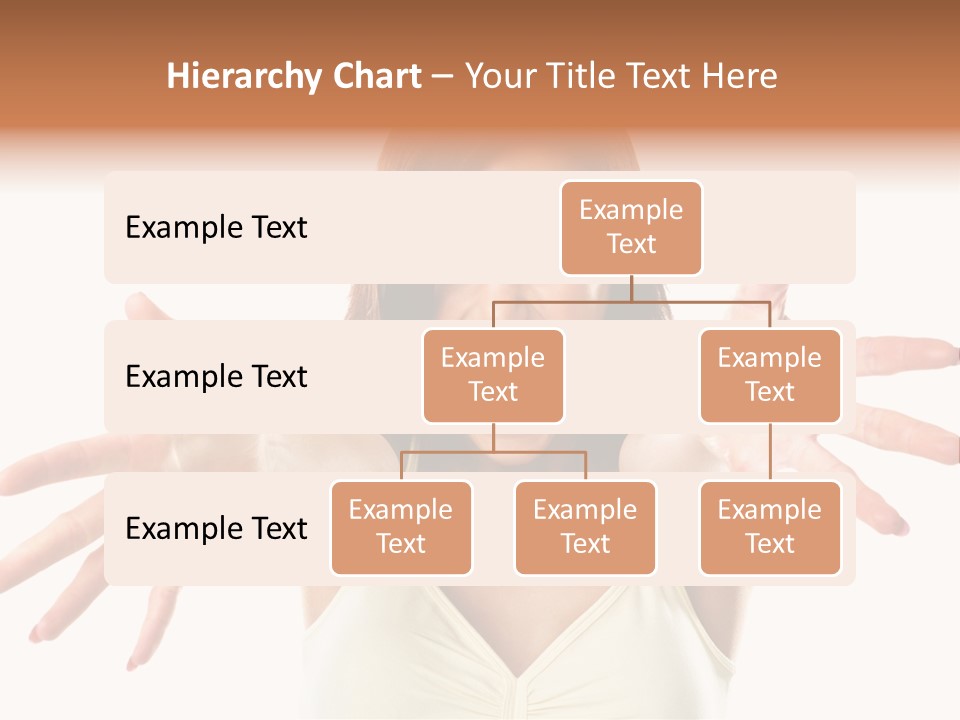 Hierarchy Chart – Your Title Text Here

Example Text

Example Text

Example Text

Example Text

Example Text

Example Text

Example Text

Example Text

Example Text